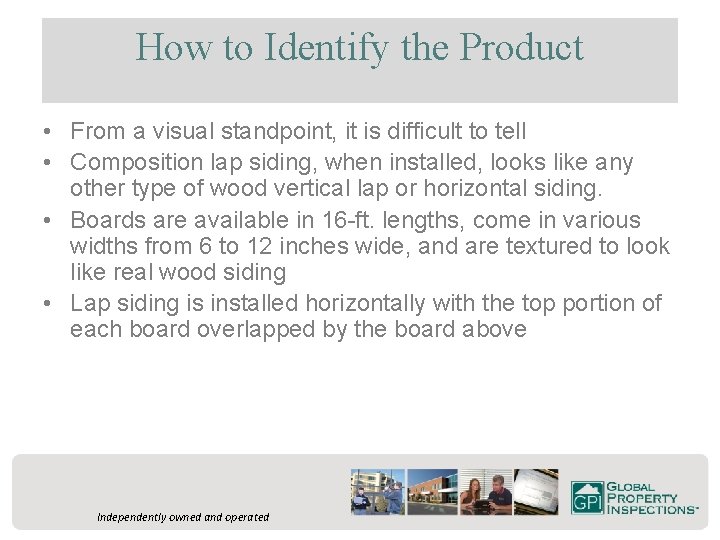 How to Identify the Product

• From a visual standpoint, it is difficult to tell
• Composition lap siding, when installed, looks like any other type of wood vertical lap or horizontal siding.
• Boards are available in 16-ft. lengths, come in various widths from 6 to 12 inches wide, and are textured to look like real wood siding
• Lap siding is installed horizontally with the top portion of each board overlapped by the board above

Independently owned and operated

GPI GLOBAL PROPERTY INSPECTIONS